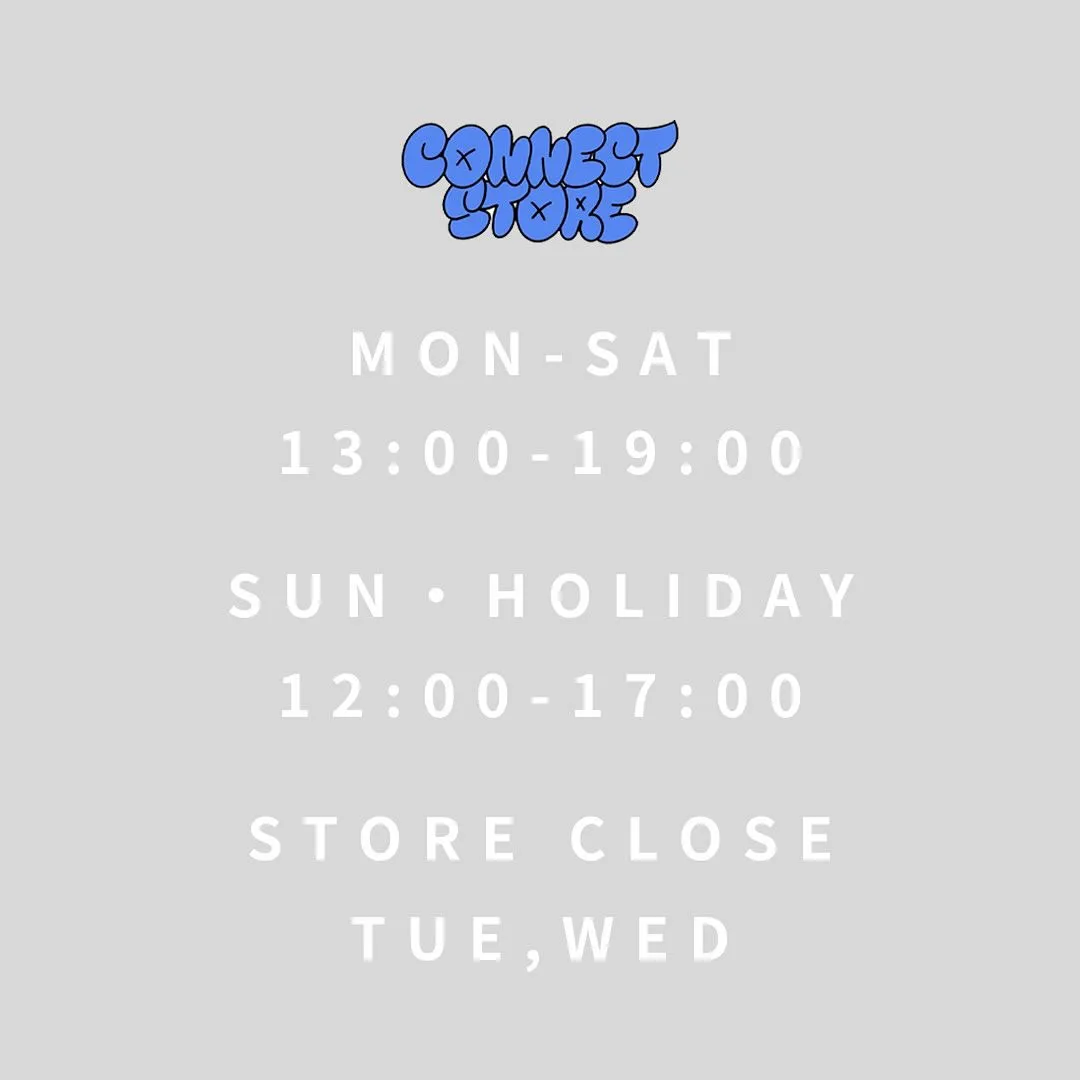 CONNECT STORE

MON-SAT
13:00-19:00

SUN・HOLIDAY
12:00-17:00

STORE CLOSE
TUE,WED